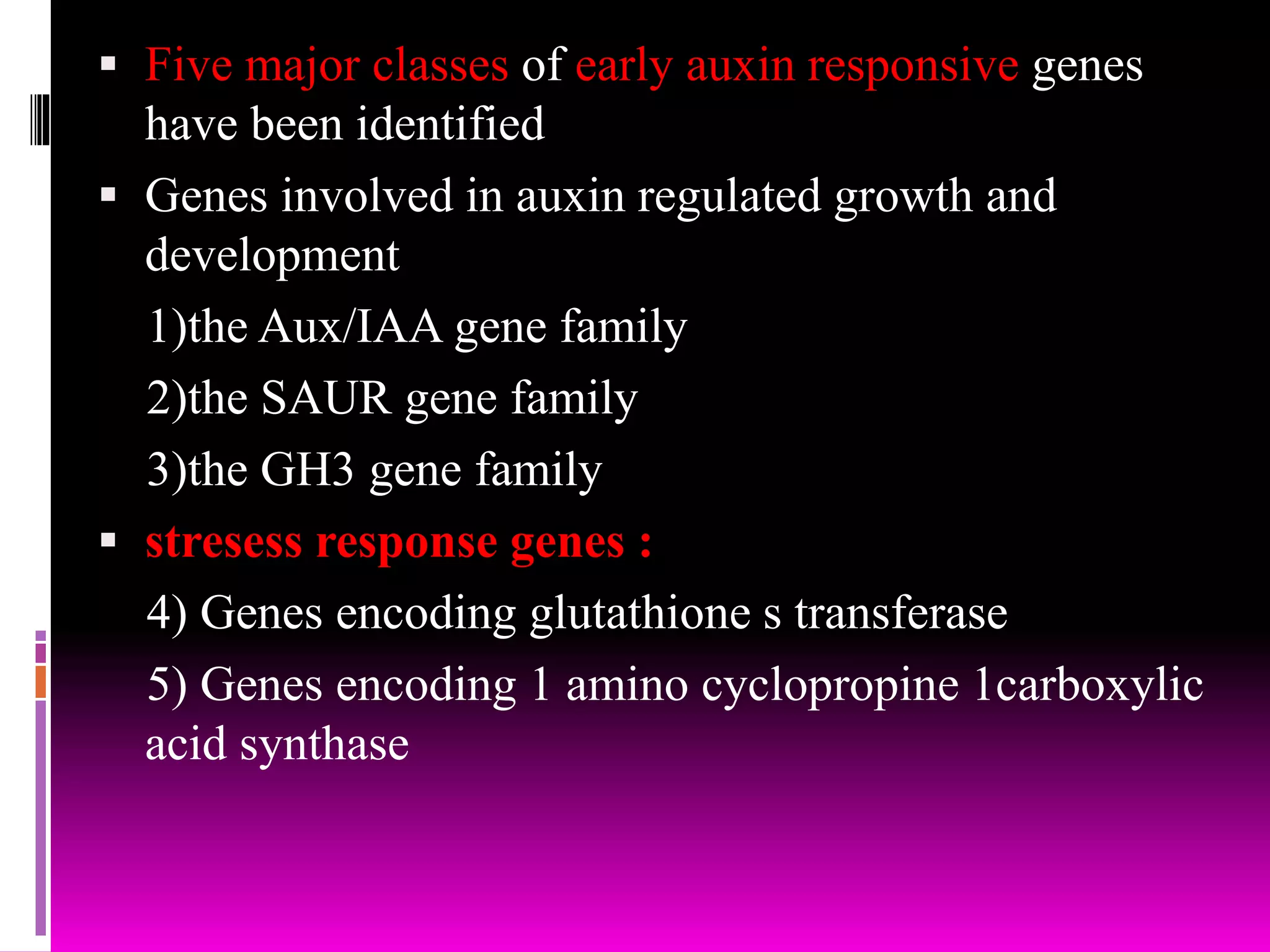 ▪ Five major classes of early auxin responsive genes have been identified

▪ Genes involved in auxin regulated growth and development

1)the Aux/IAA gene family

2)the SAUR gene family

3)the GH3 gene family

▪ stresess response genes :

4) Genes encoding glutathione s transferase

5) Genes encoding 1 amino cyclopropine 1carboxylic acid synthase